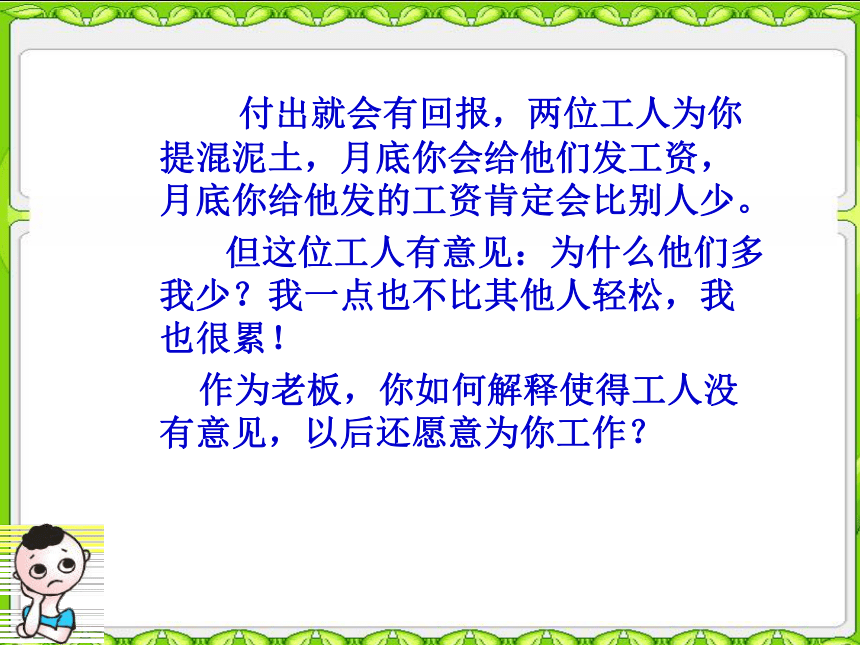 付出就会有回报，两位工人为你提混泥土，月底你会给他们发工资，月底你给他发的工资肯定会比别人少。

但这位工人有意见：为什么他们多我少？我一点也不比其他人轻松，我也很累！

作为老板，你如何解释使得工人没有意见，以后还愿意为你工作？